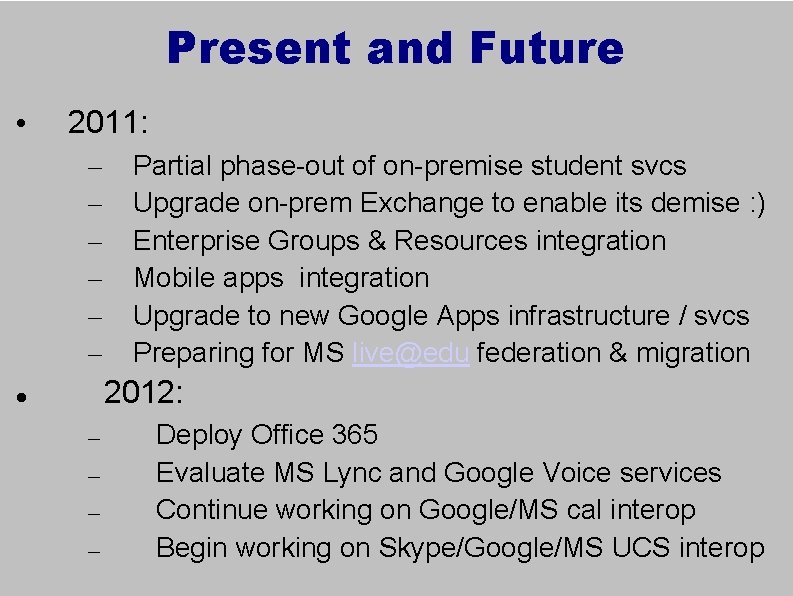 Present and Future

• 2011:
– Partial phase-out of on-premise student svcs
– Upgrade on-prem Exchange to enable its demise :)
– Enterprise Groups & Resources integration
– Mobile apps  integration
– Upgrade to new Google Apps infrastructure / svcs
– Preparing for MS live@edu federation & migration

• 2012:
– Deploy Office 365
– Evaluate MS Lync and Google Voice services
– Continue working on Google/MS cal interop
– Begin working on Skype/Google/MS UCS interop